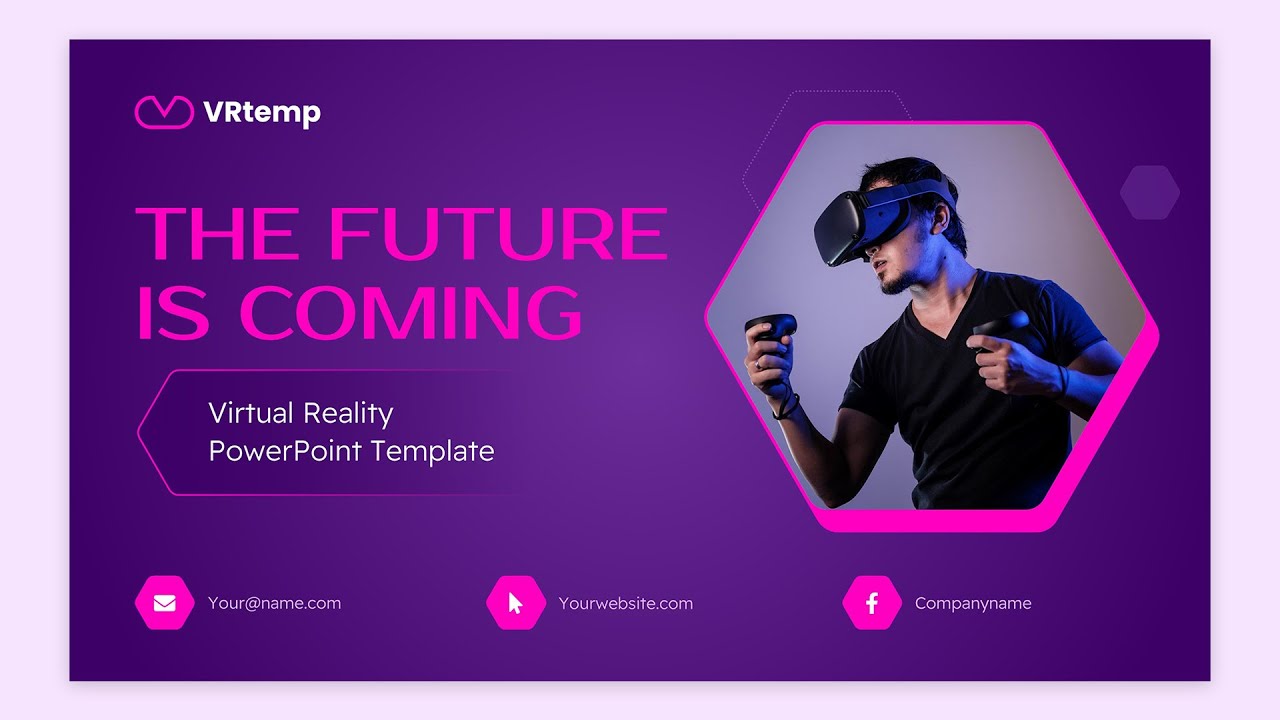 VRtemp

THE FUTURE IS COMING

Virtual Reality PowerPoint Template

Your@name.com

Yourwebsite.com

Companyname